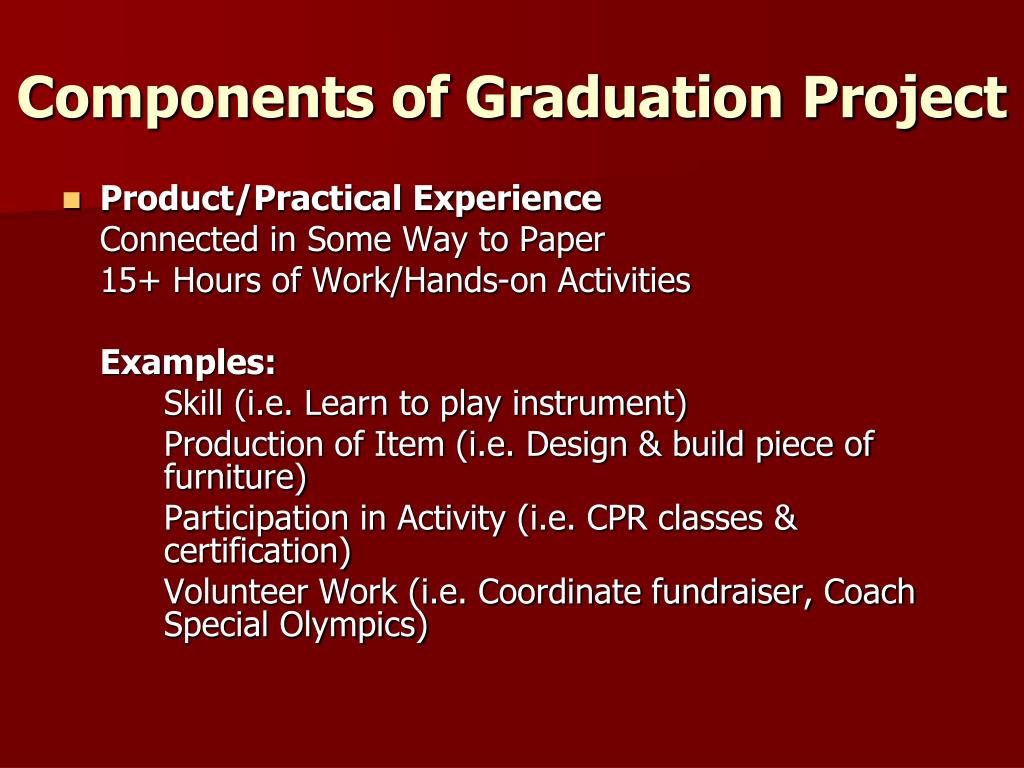 Components of Graduation Project

Product/Practical Experience
Connected in Some Way to Paper
15+ Hours of Work/Hands-on Activities

Examples:
Skill (i.e. Learn to play instrument)
Production of Item (i.e. Design & build piece of furniture)
Participation in Activity (i.e. CPR classes & certification)
Volunteer Work (i.e. Coordinate fundraiser, Coach Special Olympics)